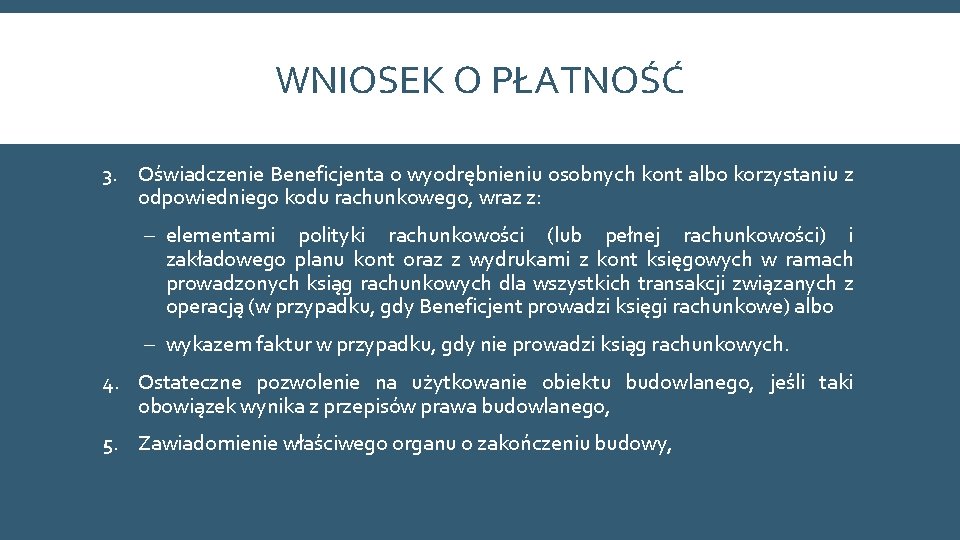 WNIOSEK O PŁATNOŚĆ

3. Oświadczenie Beneficjenta o wyodrębnieniu osobnych kont albo korzystaniu z odpowiedniego kodu rachunkowego, wraz z:

– elementami polityki rachunkowości (lub pełnej rachunkowości) i zakładowego planu kont oraz z wydrukami z kont księgowych w ramach prowadzonych ksiąg rachunkowych dla wszystkich transakcji związanych z operacją (w przypadku, gdy Beneficjent prowadzi księgi rachunkowe) albo

– wykazem faktur w przypadku, gdy nie prowadzi ksiąg rachunkowych.

4. Ostateczne pozwolenie na użytkowanie obiektu budowlanego, jeśli taki obowiązek wynika z przepisów prawa budowlanego,

5. Zawiadomienie właściwego organu o zakończeniu budowy,